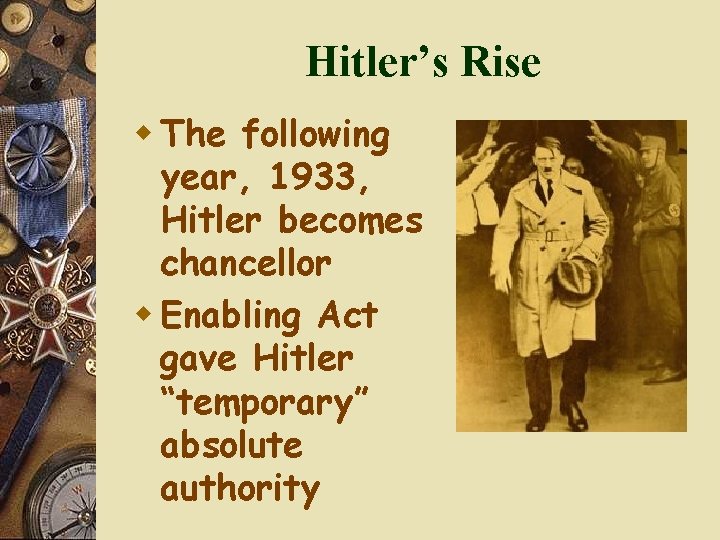 Hitler's Rise

The following year, 1933, Hitler becomes chancellor

Enabling Act gave Hitler "temporary" absolute authority